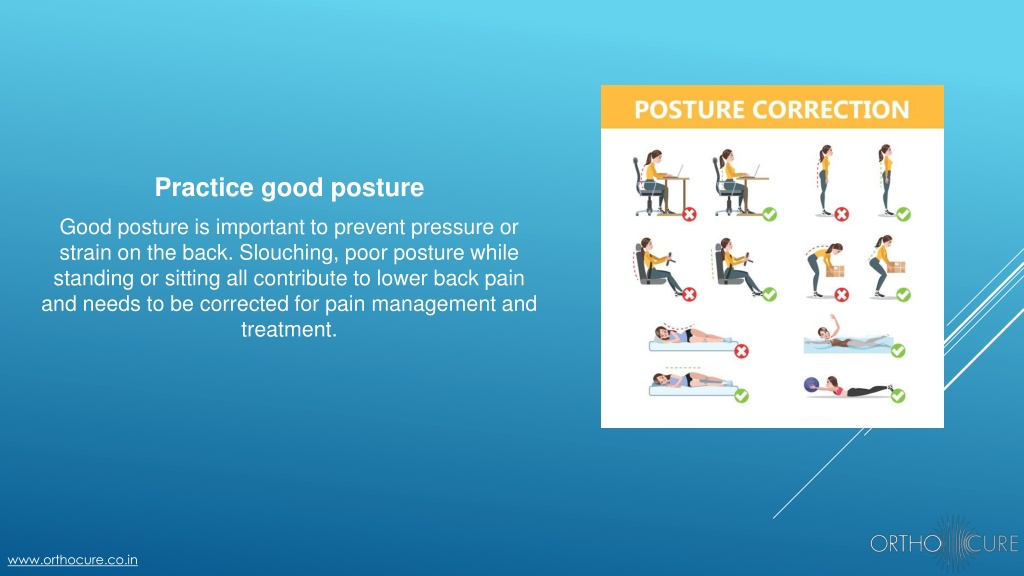 Practice good posture

Good posture is important to prevent pressure or strain on the back. Slouching, poor posture while standing or sitting all contribute to lower back pain and needs to be corrected for pain management and treatment.

POSTURE CORRECTION

www.orthocure.co.in

ORTHO CURE